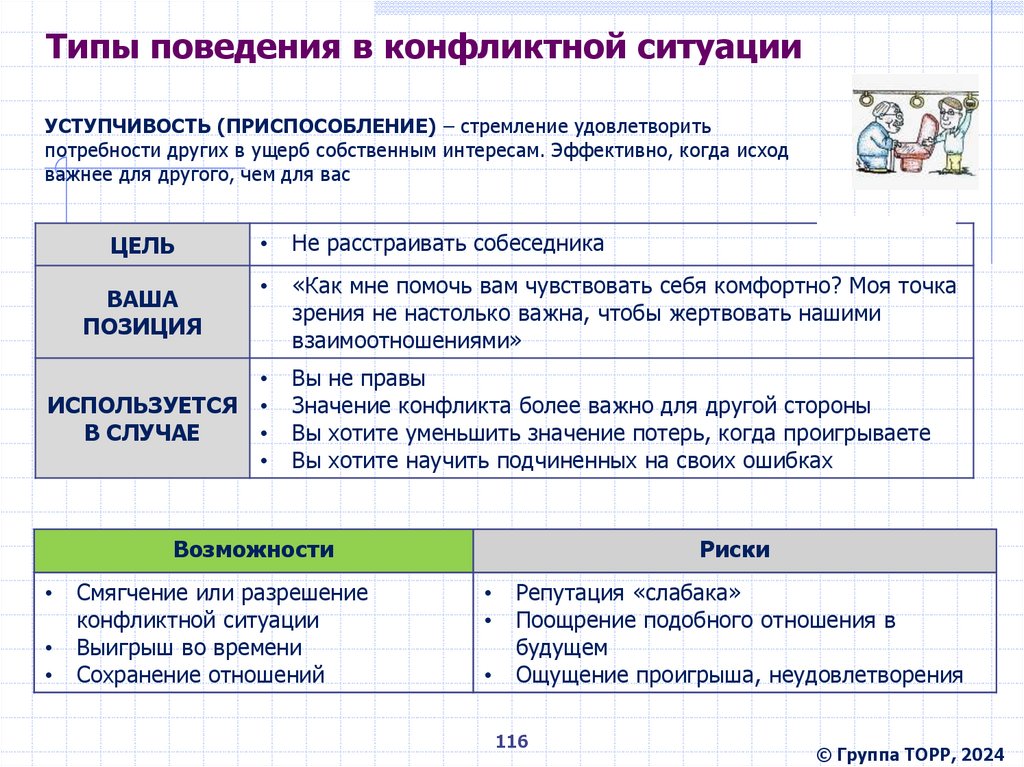 Типы поведения в конфликтной ситуации

УСТУПЧИВОСТЬ (ПРИСПОСОБЛЕНИЕ) – стремление удовлетворить потребности других в ущерб собственным интересам. Эффективно, когда исход важнее для другого, чем для вас

| ЦЕЛЬ | • Не расстраивать собеседника |
|---|---|
| ВАША ПОЗИЦИЯ | • «Как мне помочь вам чувствовать себя комфортно? Моя точка зрения не настолько важна, чтобы жертвовать нашими взаимоотношениями» |
| ИСПОЛЬЗУЕТСЯ В СЛУЧАЕ | • Вы не правы • Значение конфликта более важно для другой стороны • Вы хотите уменьшить значение потерь, когда проигрываете • Вы хотите научить подчиненных на своих ошибках |

| Возможности | Риски |
|---|---|
| • Смягчение или разрешение конфликтной ситуации • Выигрыш во времени • Сохранение отношений | • Репутация «слабака» • Поощрение подобного отношения в будущем • Ощущение проигрыша, неудовлетворения |

116

© Группа ТОРР, 2024